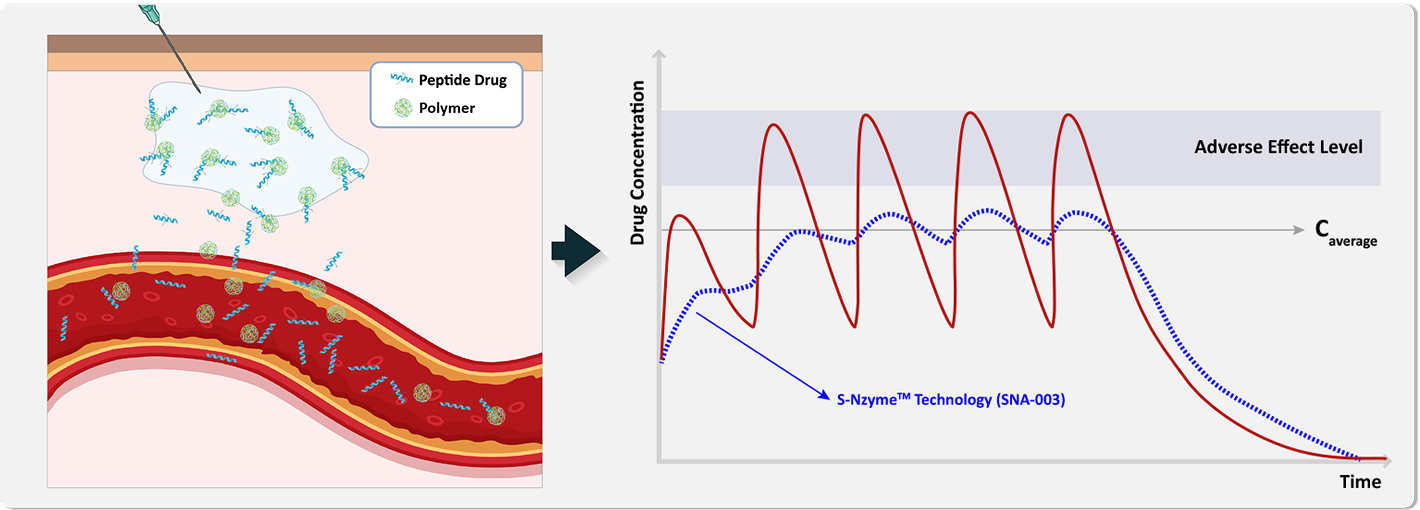 Peptide Drug
Polymer

Drug Concentration
Adverse Effect Level
$C_{average}$
S-Nzyme™ Technology (SNA-003)
Time